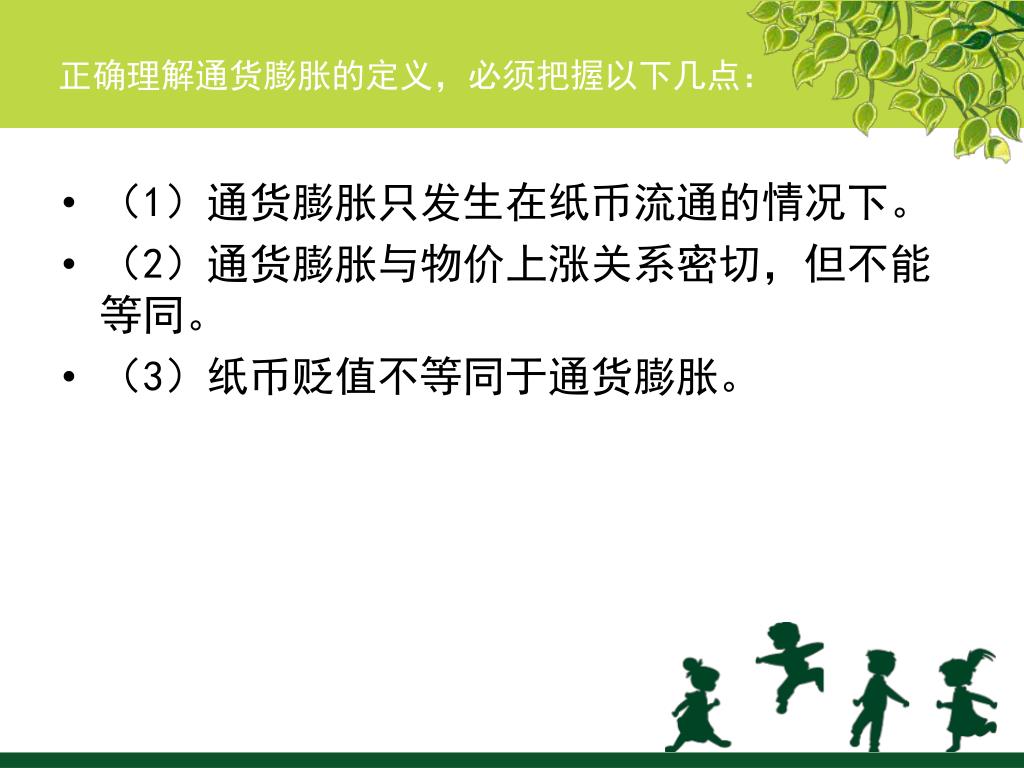 正确理解通货膨胀的定义，必须把握以下几点：

• （1）通货膨胀只发生在纸币流通的情况下。
• （2）通货膨胀与物价上涨关系密切，但不能等同。
• （3）纸币贬值不等同于通货膨胀。